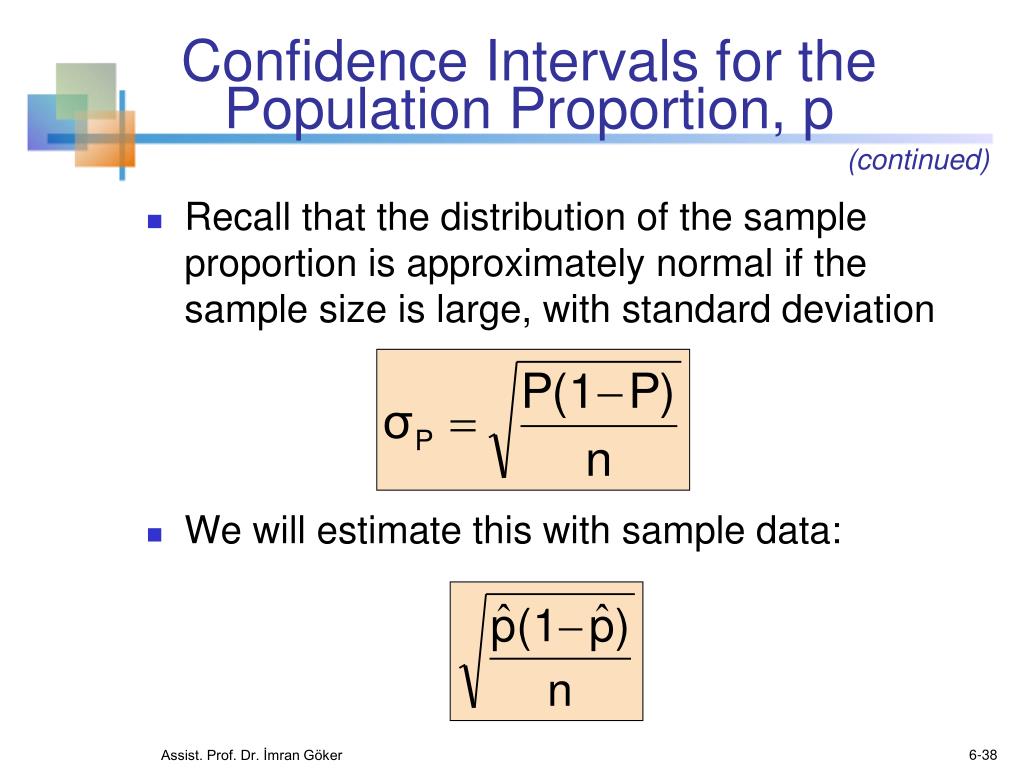 Confidence Intervals for the Population Proportion, p

(continued)

Recall that the distribution of the sample proportion is approximately normal if the sample size is large, with standard deviation

$\sigma_P = \sqrt{\frac{P(1-P)}{n}}$

We will estimate this with sample data:

$\sqrt{\frac{\hat{p}(1-\hat{p})}{n}}$

Assist. Prof. Dr. İmran Göker

6-38